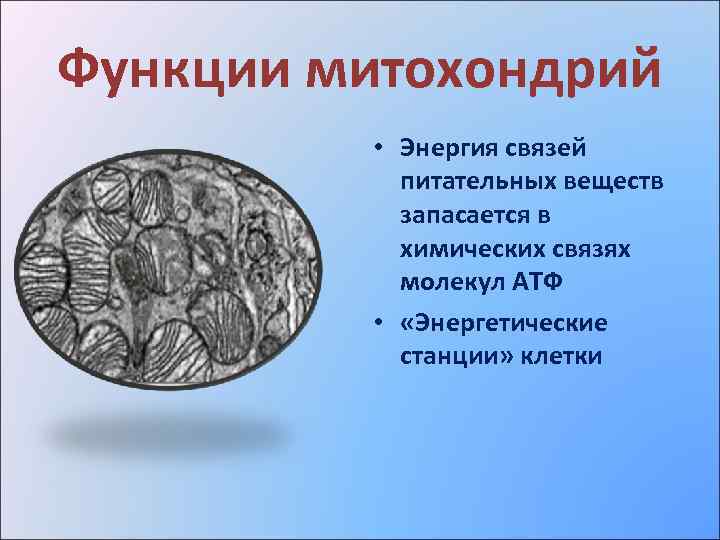 Функции митохондрий

• Энергия связей питательных веществ запасается в химических связях молекул АТФ

• «Энергетические станции» клетки